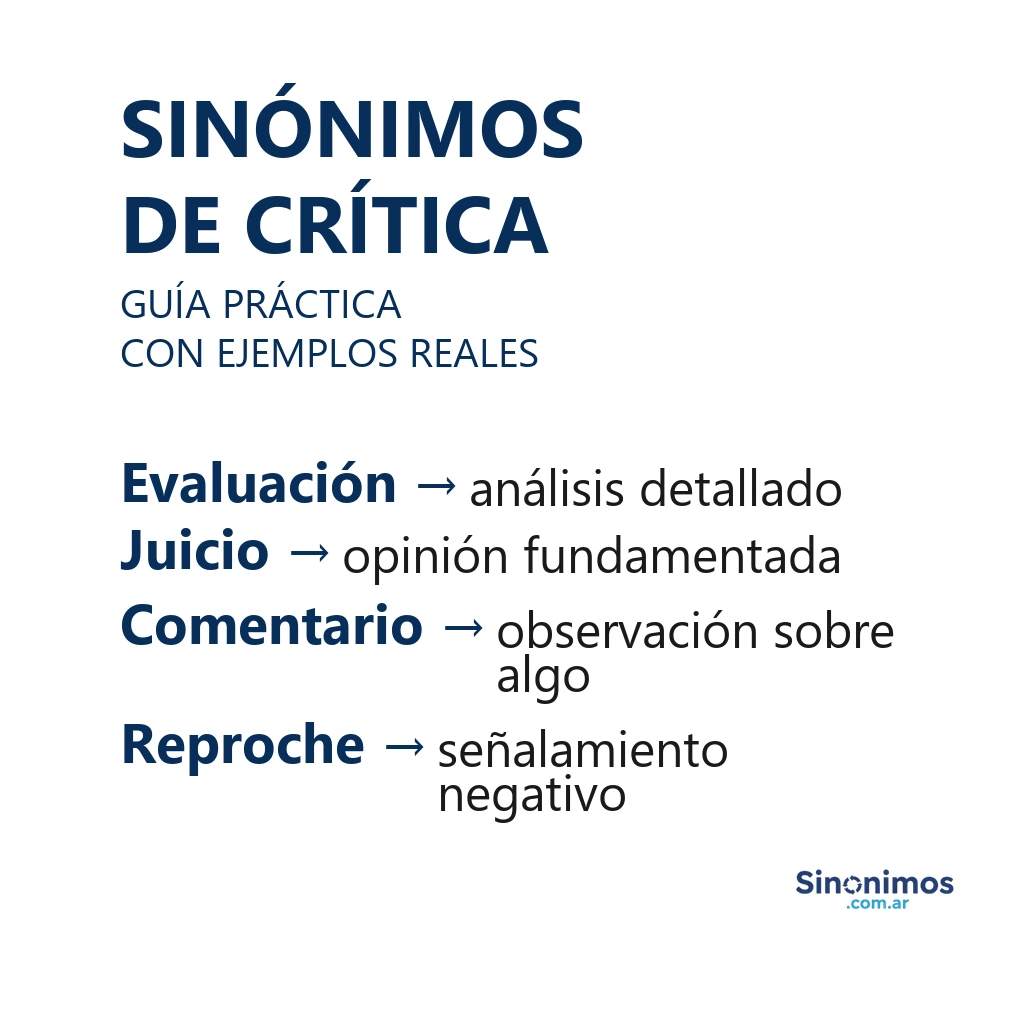 SINÓNIMOS DE CRÍTICA

GUÍA PRÁCTICA CON EJEMPLOS REALES

Evaluación → análisis detallado
Juicio → opinión fundamentada
Comentario → observación sobre algo
Reproche → señalamiento negativo

Sinonimos .com.ar